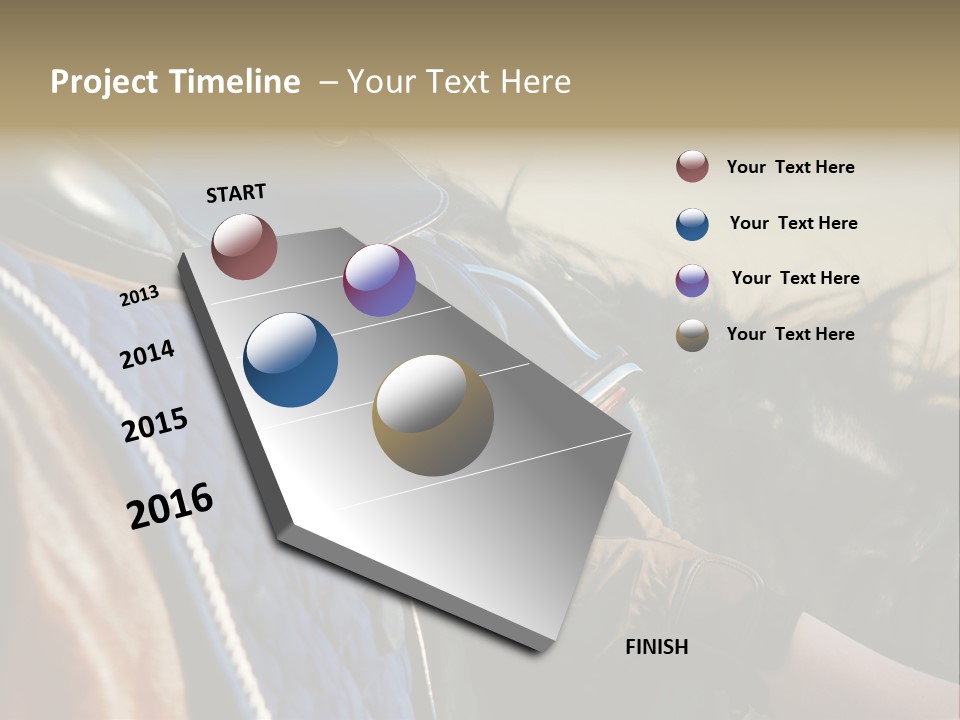 Project Timeline – Your Text Here

START

2013

2014

2015

2016

FINISH

Your Text Here

Your Text Here

Your Text Here

Your Text Here